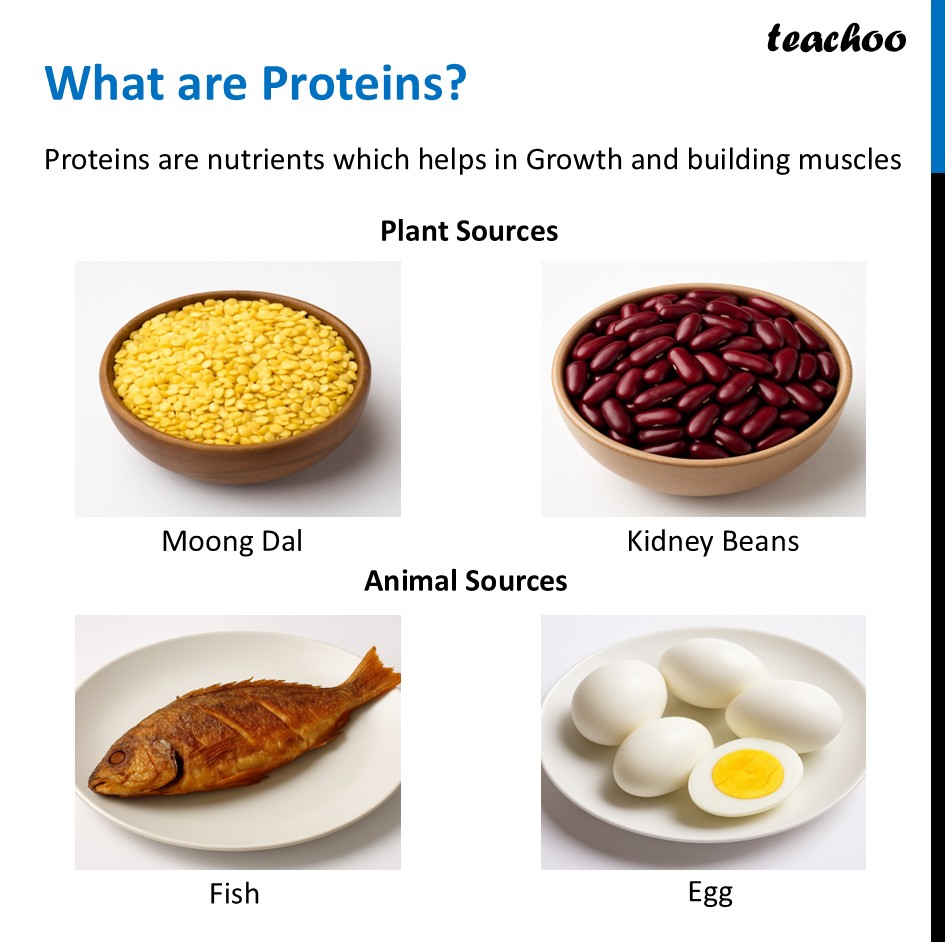 teachoo

What are Proteins?

Proteins are nutrients which helps in Growth and building muscles

Plant Sources

Moong Dal

Kidney Beans

Animal Sources

Fish

Egg